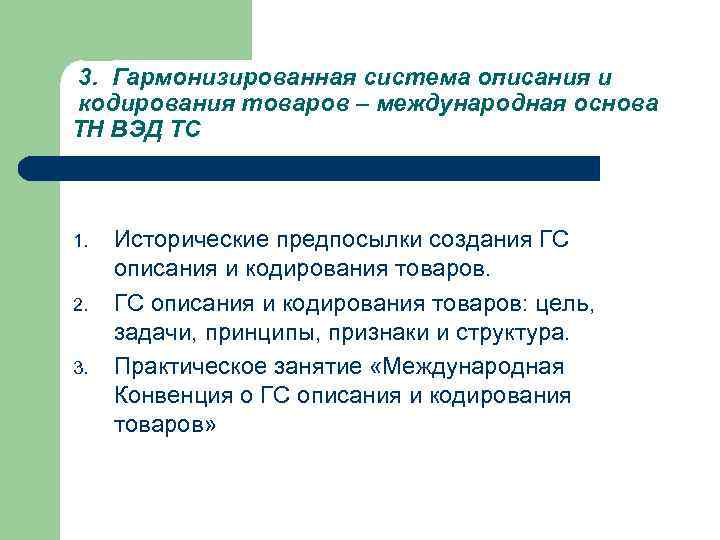 3. Гармонизированная система описания и кодирования товаров – международная основа ТН ВЭД ТС

1. Исторические предпосылки создания ГС описания и кодирования товаров.
2. ГС описания и кодирования товаров: цель, задачи, принципы, признаки и структура.
3. Практическое занятие «Международная Конвенция о ГС описания и кодирования товаров»